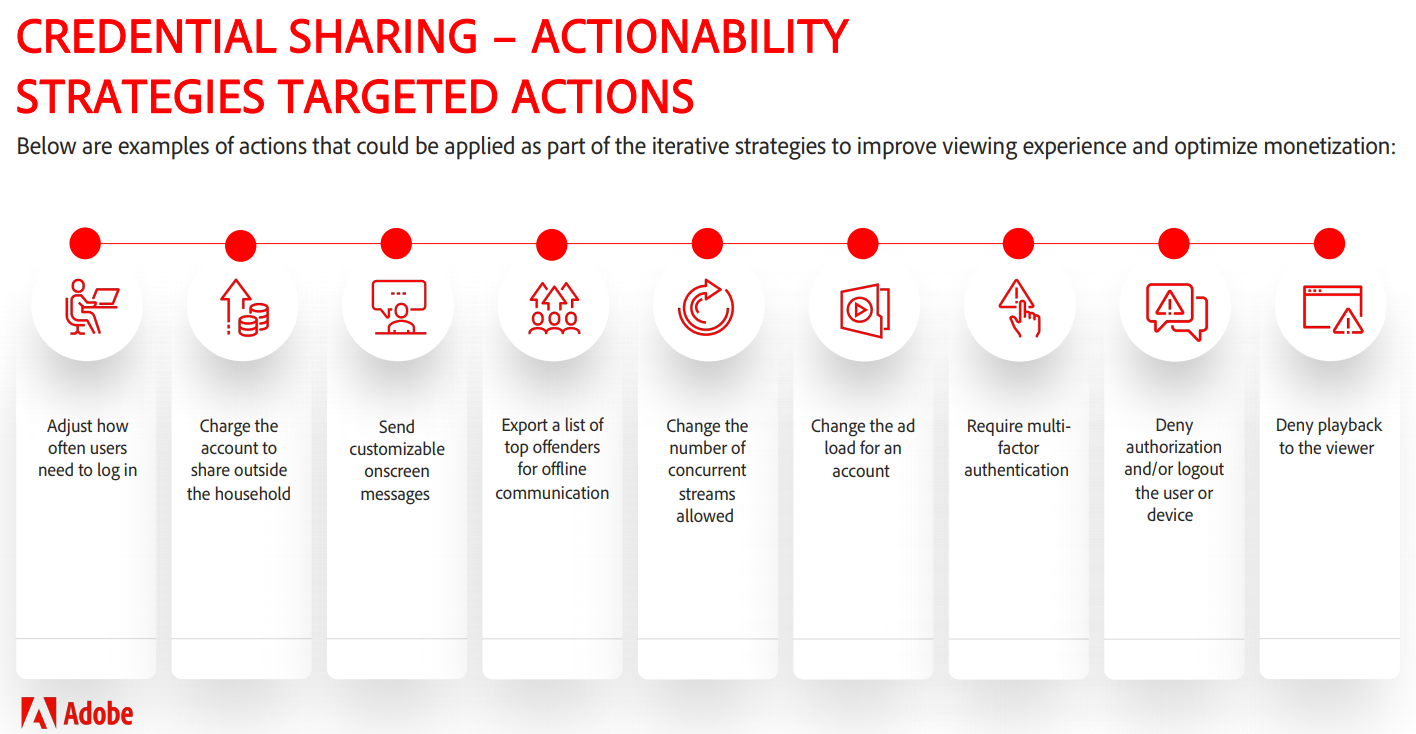 CREDENTIAL SHARING – ACTIONABILITY STRATEGIES TARGETED ACTIONS

Below are examples of actions that could be applied as part of the iterative strategies to improve viewing experience and optimize monetization:

Adjust how often users need to log in

Charge the account to share outside the household

Send customizable onscreen messages

Export a list of top offenders for offline communication

Change the number of concurrent streams allowed

Change the ad load for an account

Require multi-factor authentication

Deny authorization and/or logout the user or device

Deny playback to the viewer

Adobe